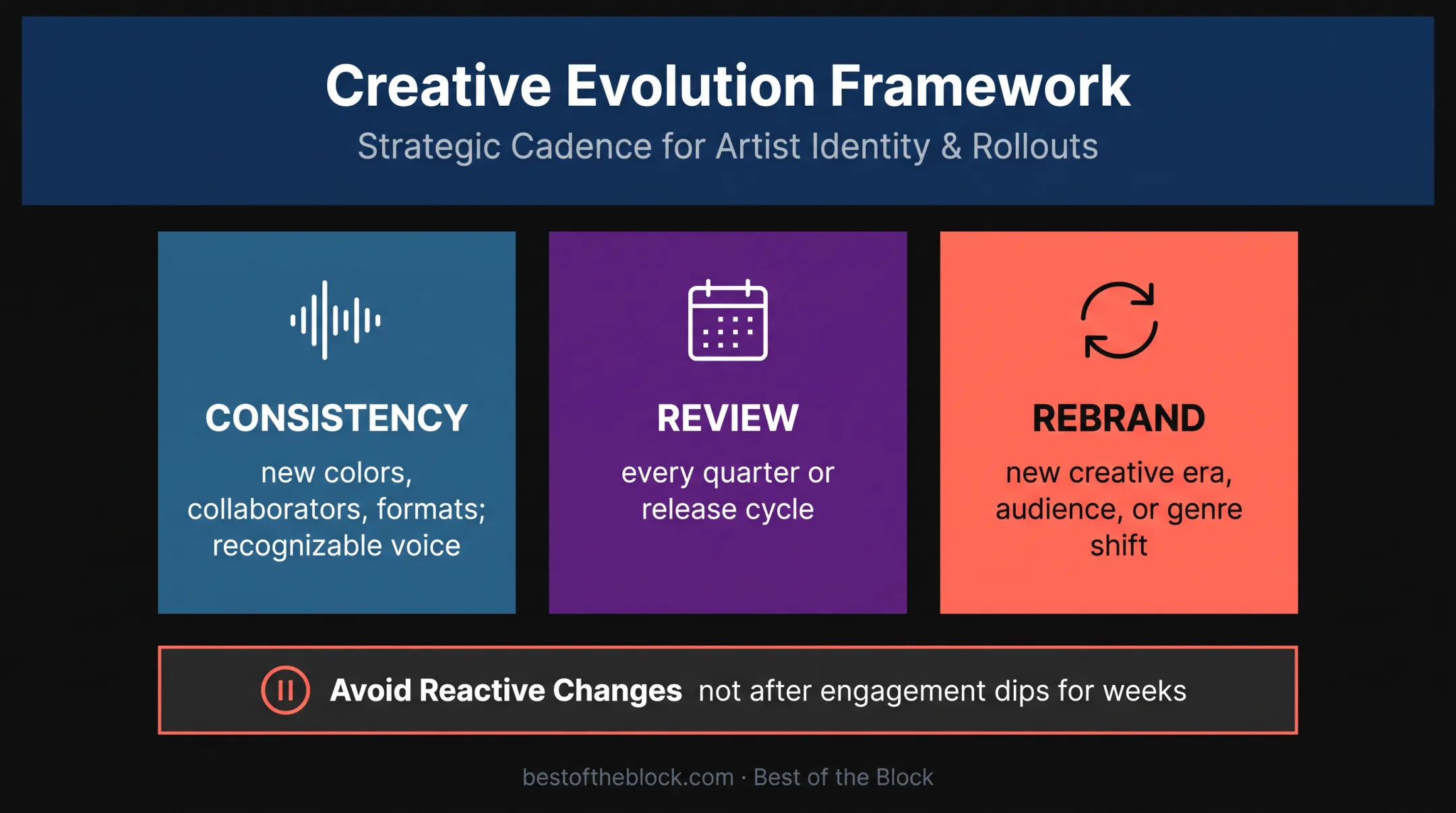 Creative Evolution Framework
Strategic Cadence for Artist Identity & Rollouts

CONSISTENCY
new colors, collaborators, formats; recognizable voice

REVIEW
every quarter or release cycle

REBRAND
new creative era, audience, or genre shift

Avoid Reactive Changes not after engagement dips for weeks

bestoftheblock.com · Best of the Block